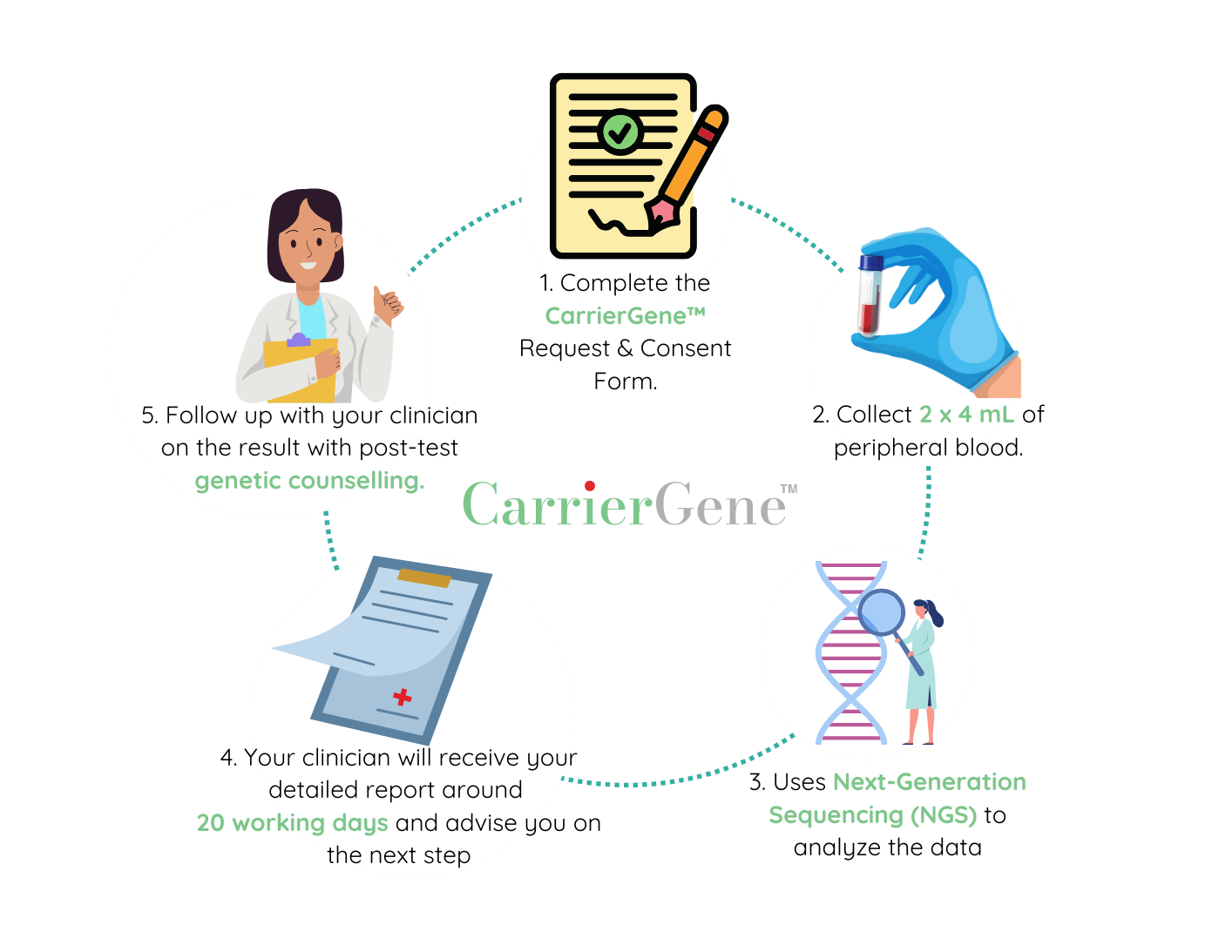 1. Complete the CarrierGene™ Request & Consent Form.

2. Collect 2 x 4 mL of peripheral blood.

CarrierGene™

3. Uses Next-Generation Sequencing (NGS) to analyze the data

4. Your clinician will receive your detailed report around 20 working days and advise you on the next step

5. Follow up with your clinician on the result with post-test genetic counselling.